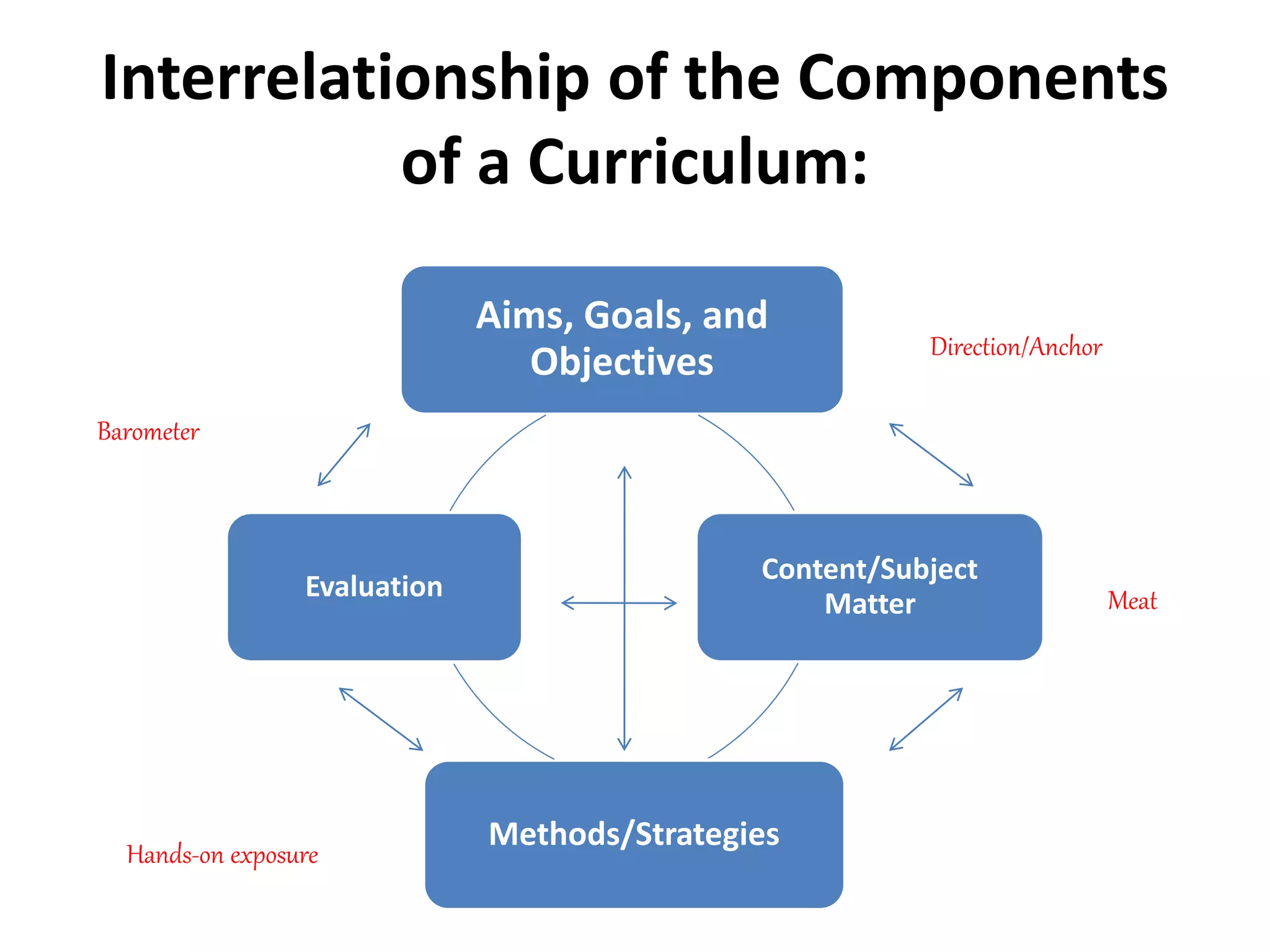 Interrelationship of the Components of a Curriculum:

Aims, Goals, and Objectives

Direction/Anchor

Barometer

Evaluation

Content/Subject Matter

Meat

Methods/Strategies

Hands-on exposure